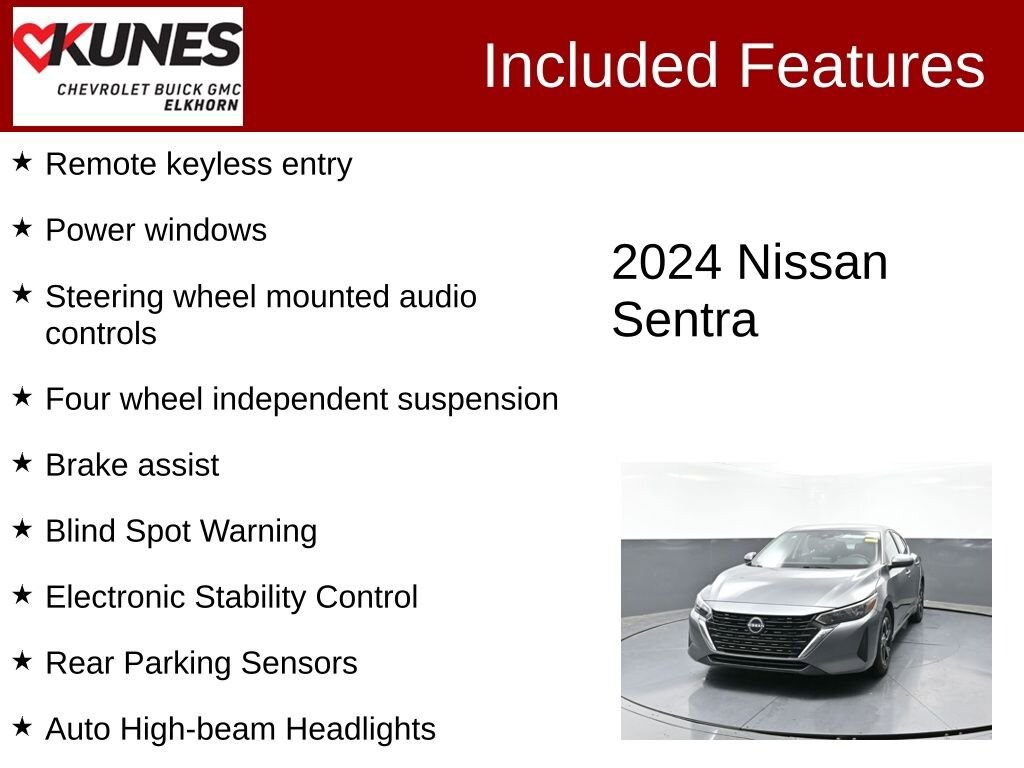 KUNES
CHEVROLET BUICK GMC
ELKHORN

Included Features

★ Remote keyless entry

★ Power windows

★ Steering wheel mounted audio controls

★ Four wheel independent suspension

★ Brake assist

★ Blind Spot Warning

★ Electronic Stability Control

★ Rear Parking Sensors

★ Auto High-beam Headlights

2024 Nissan Sentra